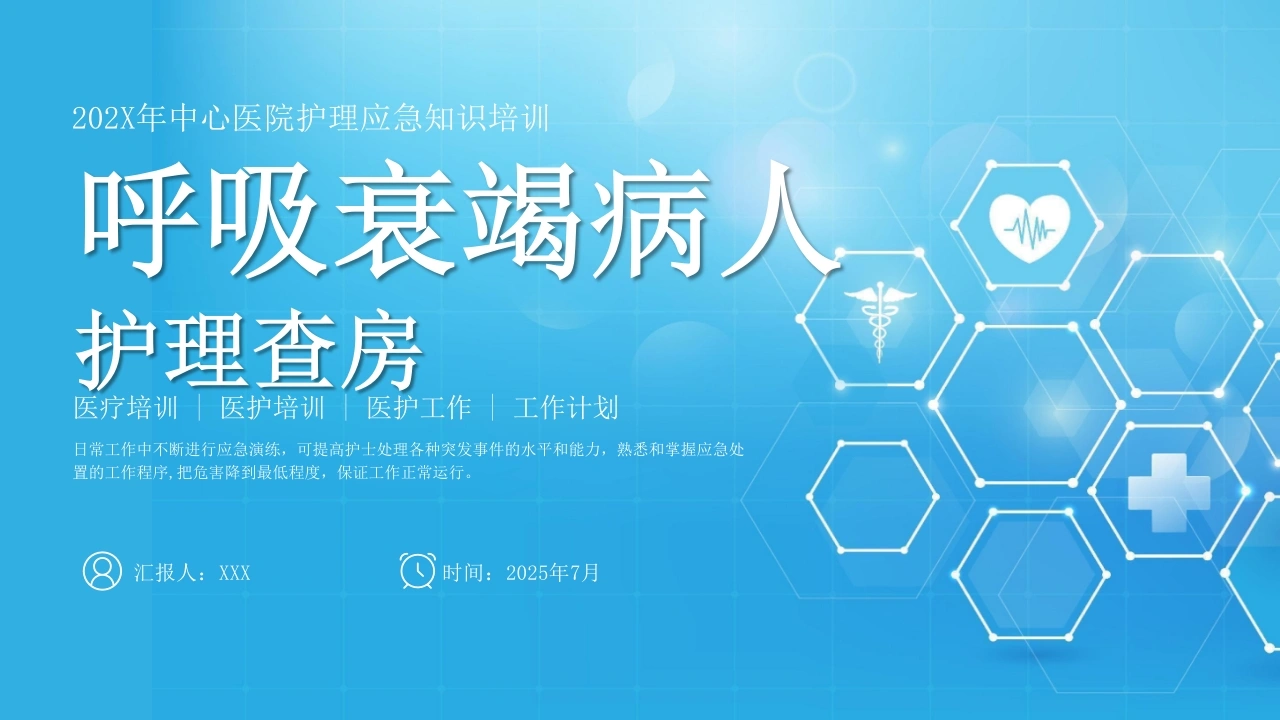 202X年中心医院护理应急知识培训

呼吸衰竭病人

护理查房

医疗培训 | 医护培训 | 医护工作 | 工作计划

日常工作中不断进行应急演练，可提高护士处理各种突发事件的水平和能力，熟悉和掌握应急处置的工作程序，把危害降到最低程度，保证工作正常运行。

汇报人：XXX

时间：2025年7月